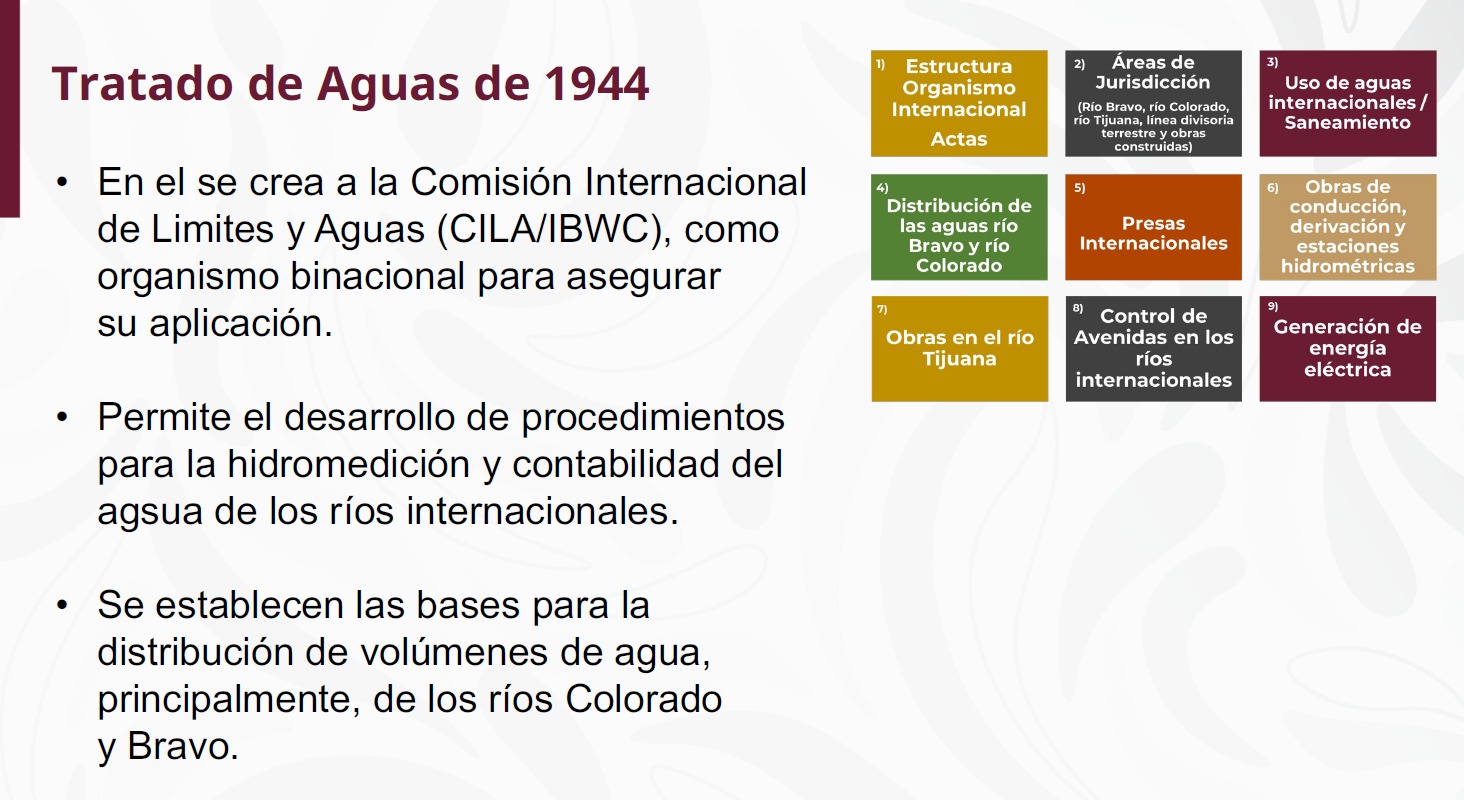 Tratado de Aguas de 1944

• En el se crea a la Comisión Internacional de Limites y Aguas (CILA/IBWC), como organismo binacional para asegurar su aplicación.

• Permite el desarrollo de procedimientos para la hidromedición y contabilidad del agsua de los ríos internacionales.

• Se establecen las bases para la distribución de volúmenes de agua, principalmente, de los ríos Colorado y Bravo.

1) Estructura Organismo Internacional Actas

2) Áreas de Jurisdicción (Río Bravo, río Colorado, río Tijuana, línea divisoria terrestre y obras construidas)

3) Uso de aguas internacionales / Saneamiento

4) Distribución de las aguas río Bravo y río Colorado

5) Presas Internacionales

6) Obras de conducción, derivación y estaciones hidrométricas

7) Obras en el río Tijuana

8) Control de Avenidas en los ríos internacionales

9) Generación de energía eléctrica